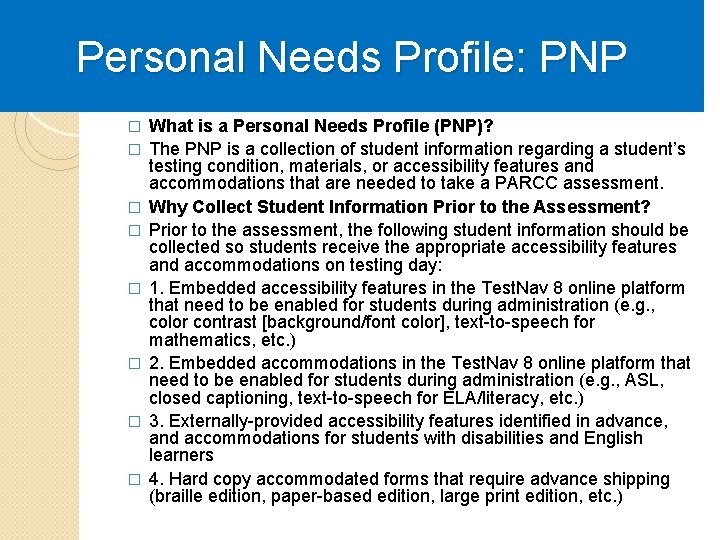 Personal Needs Profile: PNP

□ What is a Personal Needs Profile (PNP)?

□ The PNP is a collection of student information regarding a student's testing condition, materials, or accessibility features and accommodations that are needed to take a PARCC assessment.

□ Why Collect Student Information Prior to the Assessment?

□ Prior to the assessment, the following student information should be collected so students receive the appropriate accessibility features and accommodations on testing day:

□ 1. Embedded accessibility features in the TestNav 8 online platform that need to be enabled for students during administration (e.g., color contrast [background/font color], text-to-speech for mathematics, etc.)

□ 2. Embedded accommodations in the TestNav 8 online platform that need to be enabled for students during administration (e.g., ASL, closed captioning, text-to-speech for ELA/literacy, etc.)

□ 3. Externally-provided accessibility features identified in advance, and accommodations for students with disabilities and English learners

□ 4. Hard copy accommodated forms that require advance shipping (braille edition, paper-based edition, large print edition, etc.)